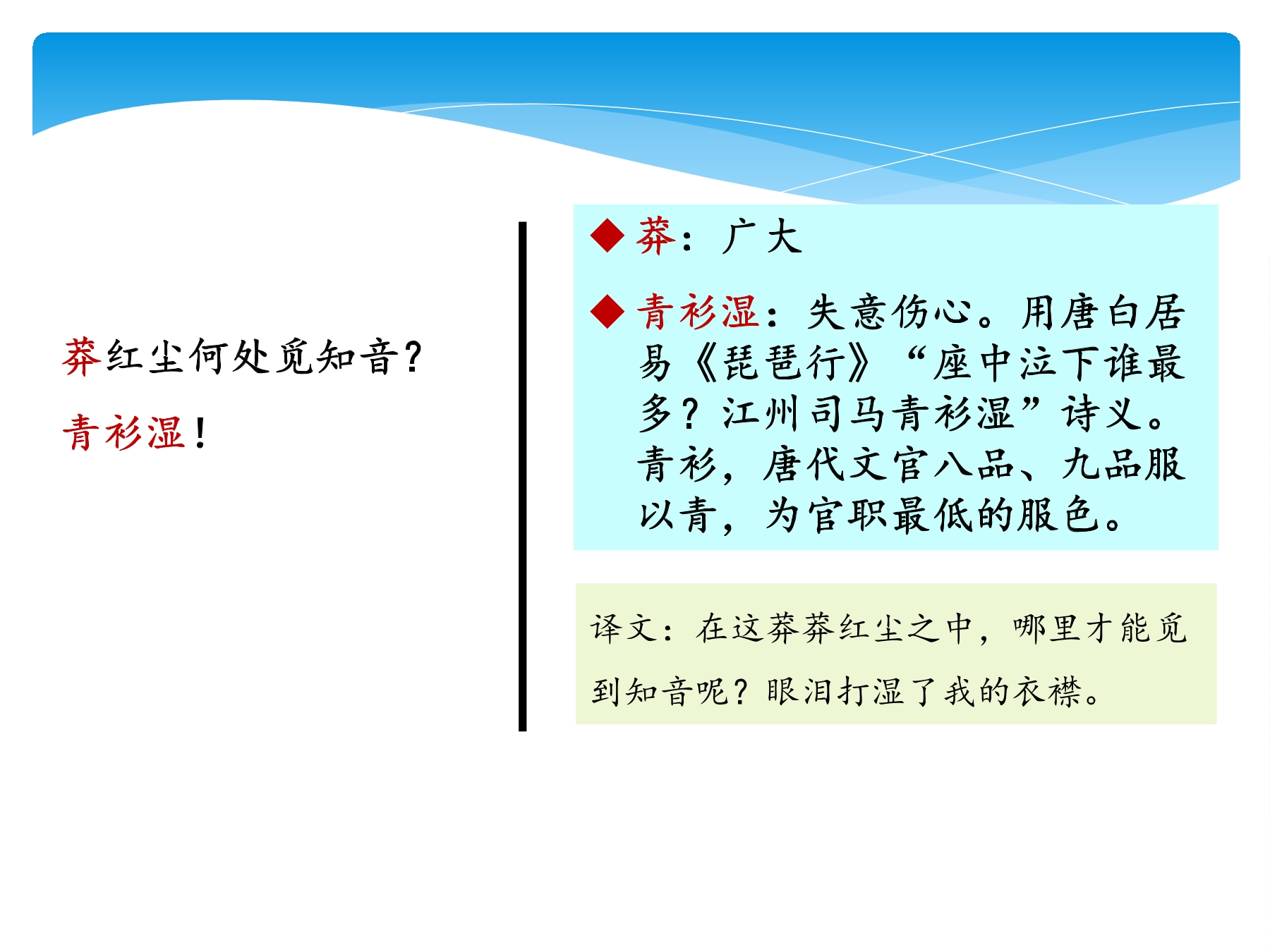 莽红尘何处觅知音？

青衫湿！

◆ 莽：广大

◆ 青衫湿：失意伤心。用唐白居易《琵琶行》“座中泣下谁最多？江州司马青衫湿”诗义。青衫，唐代文官八品、九品服以青，为官职最低的服色。

译文：在这莽莽红尘之中，哪里才能觅到知音呢？眼泪打湿了我的衣襟。